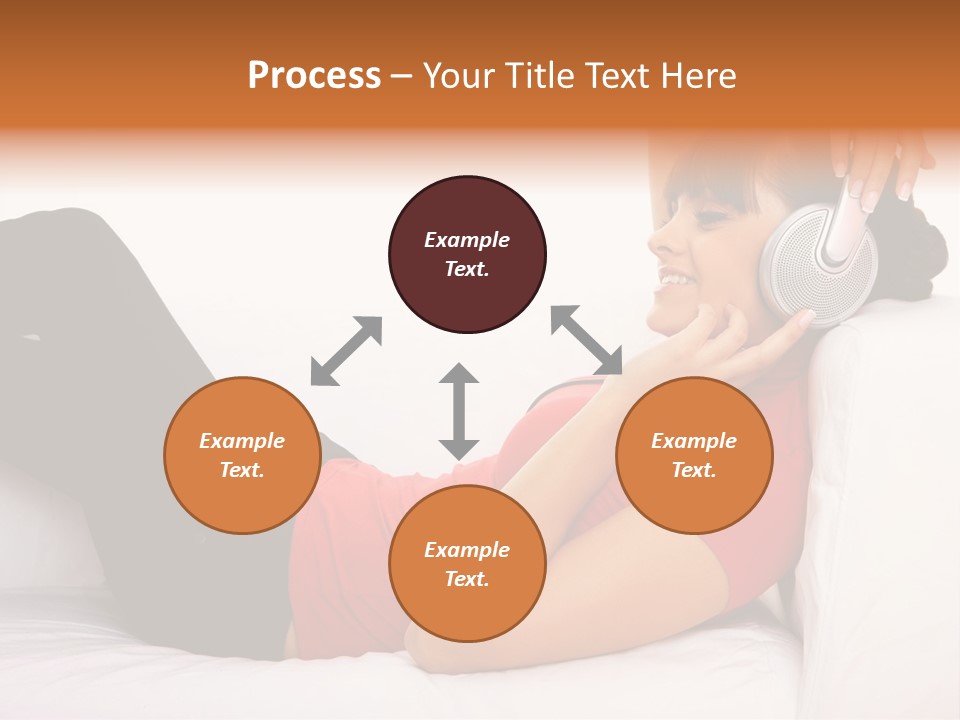 Process – Your Title Text Here

Example Text.

Example Text.

Example Text.

Example Text.